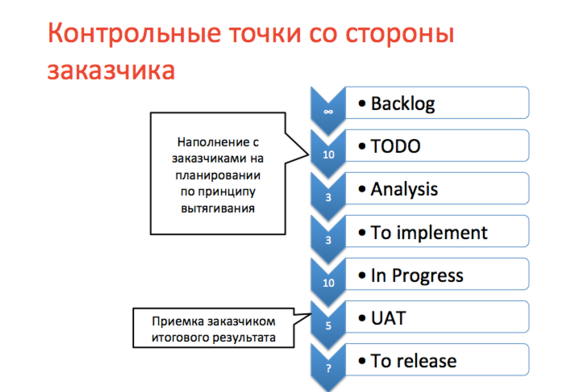 Контрольные точки со стороны заказчика

Наполнение с заказчиками на планировании по принципу вытягивания

Приемка заказчиком итогового результата

∞
• Backlog

10
• TODO

3
• Analysis

3
• To implement

10
• In Progress

5
• UAT

?
• To release